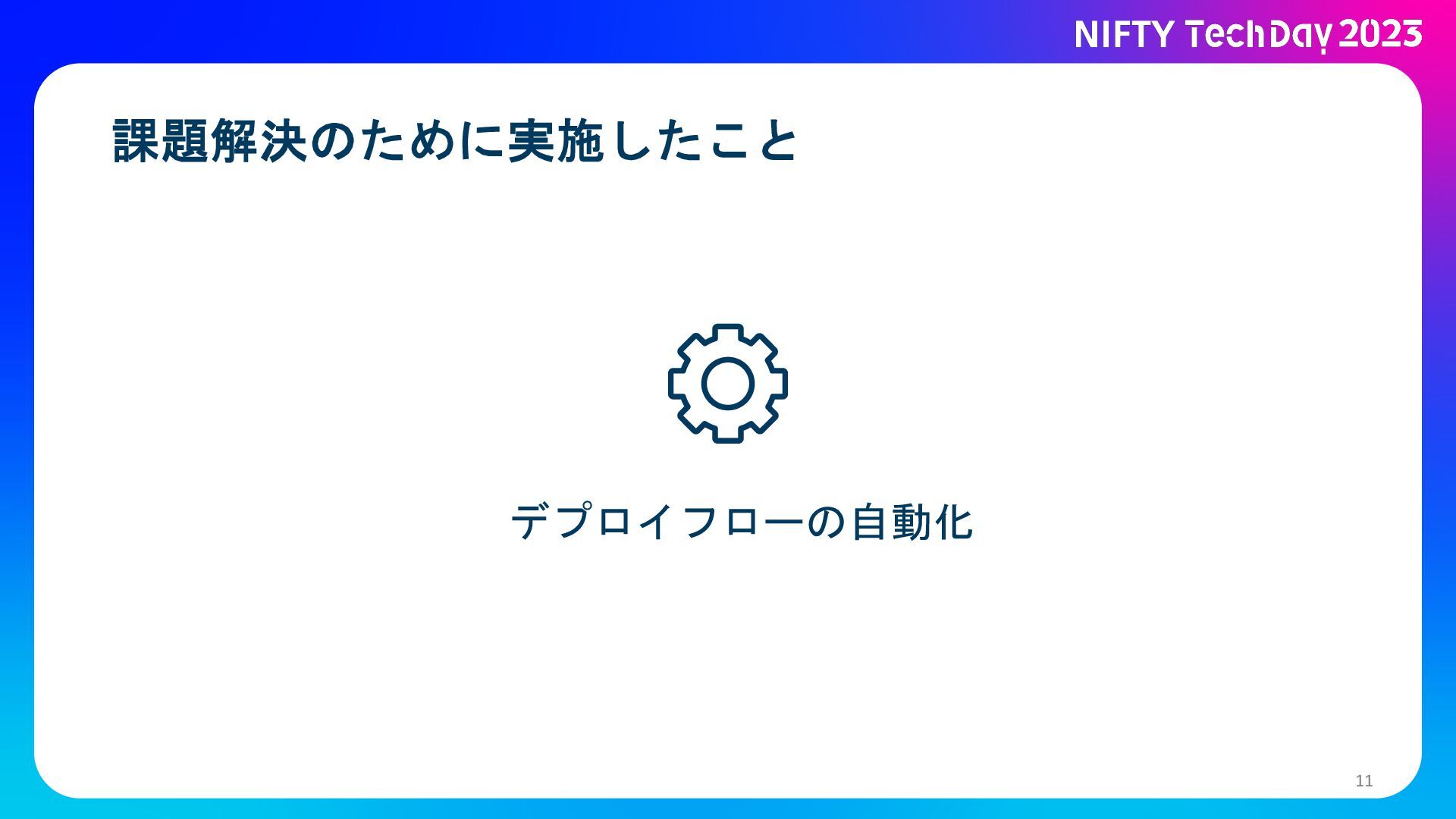 NIFTY TechDay 2023

課題解決のために実施したこと

デプロイフローの自動化

11